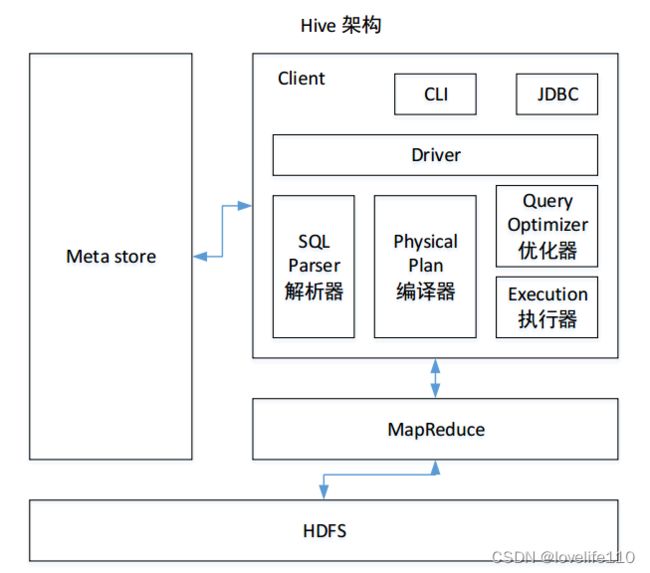 Hive 架构

Meta store

Client

CLI

JDBC

Driver

SQL Parser 解析器

Physical Plan 编译器

Query Optimizer 优化器

Execution 执行器

MapReduce

HDFS

CSDN @lovelife110